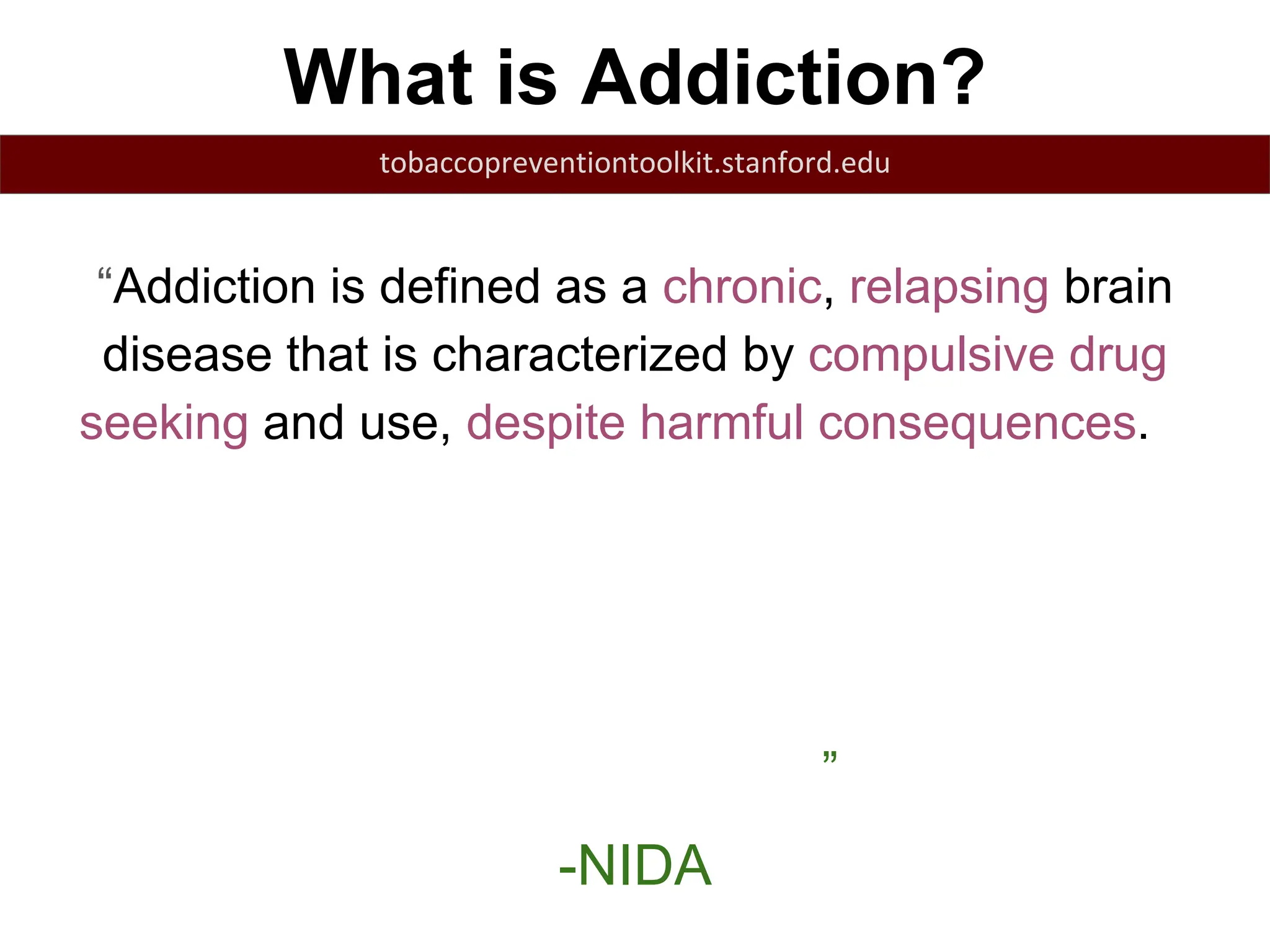 What is Addiction?

tobaccopreventiontoolkit.stanford.edu

“Addiction is defined as a chronic, relapsing brain disease that is characterized by compulsive drug seeking and use, despite harmful consequences.

”

-NIDA